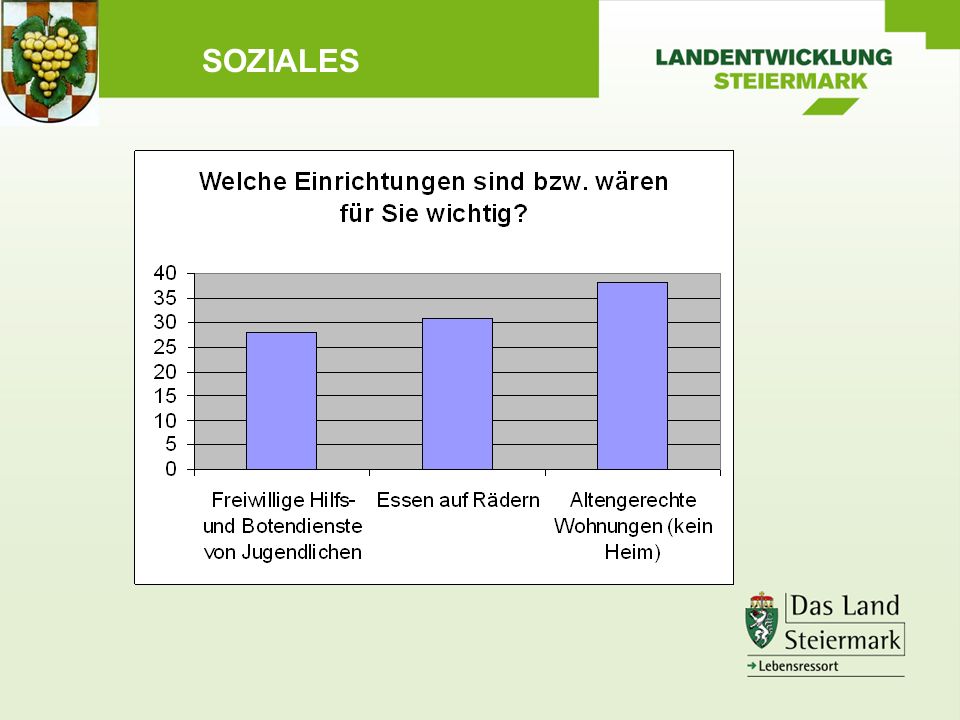 SOZIALES

LANDENTWICKLUNG
STEIERMARK

Welche Einrichtungen sind bzw. wären für Sie wichtig?

40
35
30
25
20
15
10
5
0

Freiwillige Hilfs- und Botendienste von Jugendlichen

Essen auf Rädern

Altengerechte Wohnungen (kein Heim)

Das Land Steiermark
→ Lebensressort